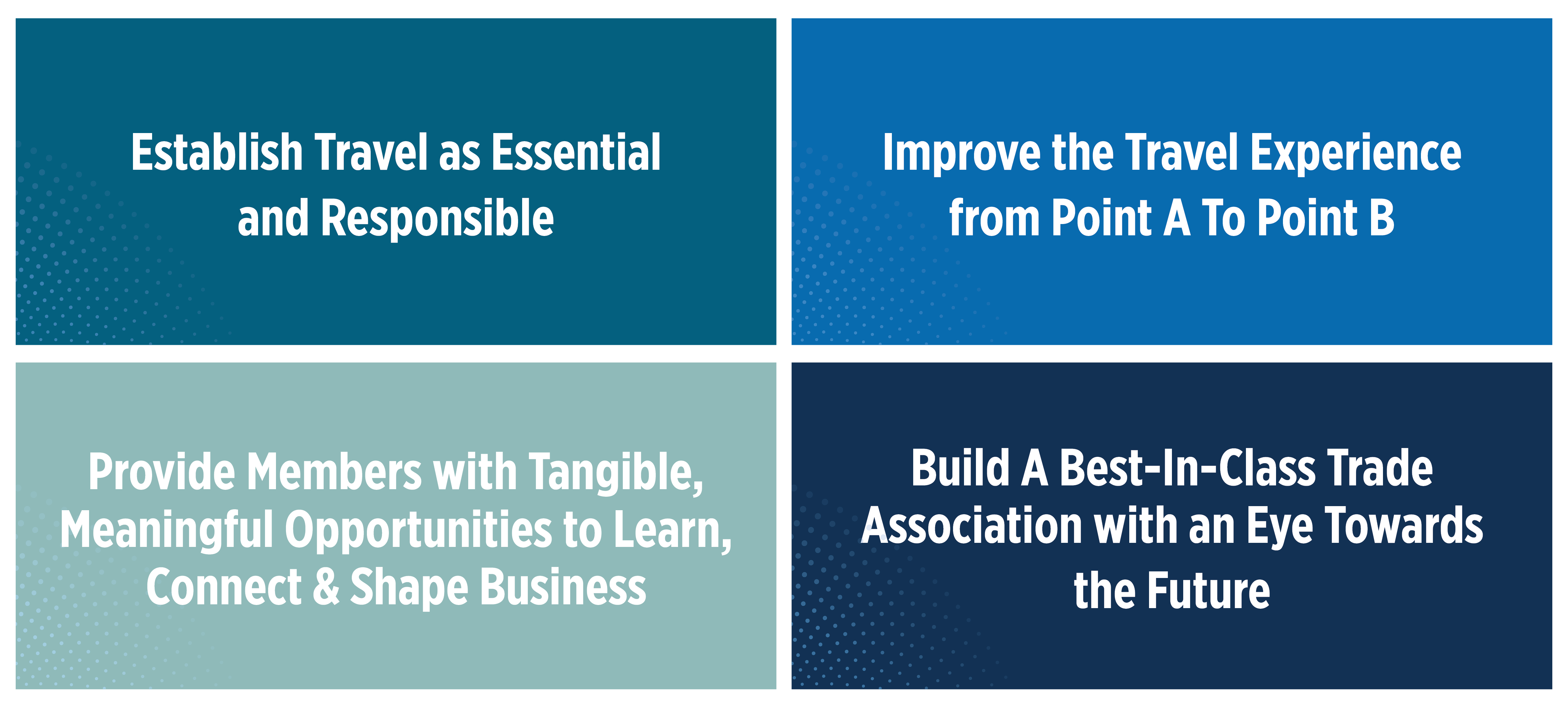 Establish Travel as Essential and Responsible

Improve the Travel Experience from Point A To Point B

Provide Members with Tangible, Meaningful Opportunities to Learn, Connect & Shape Business

Build A Best-In-Class Trade Association with an Eye Towards the Future